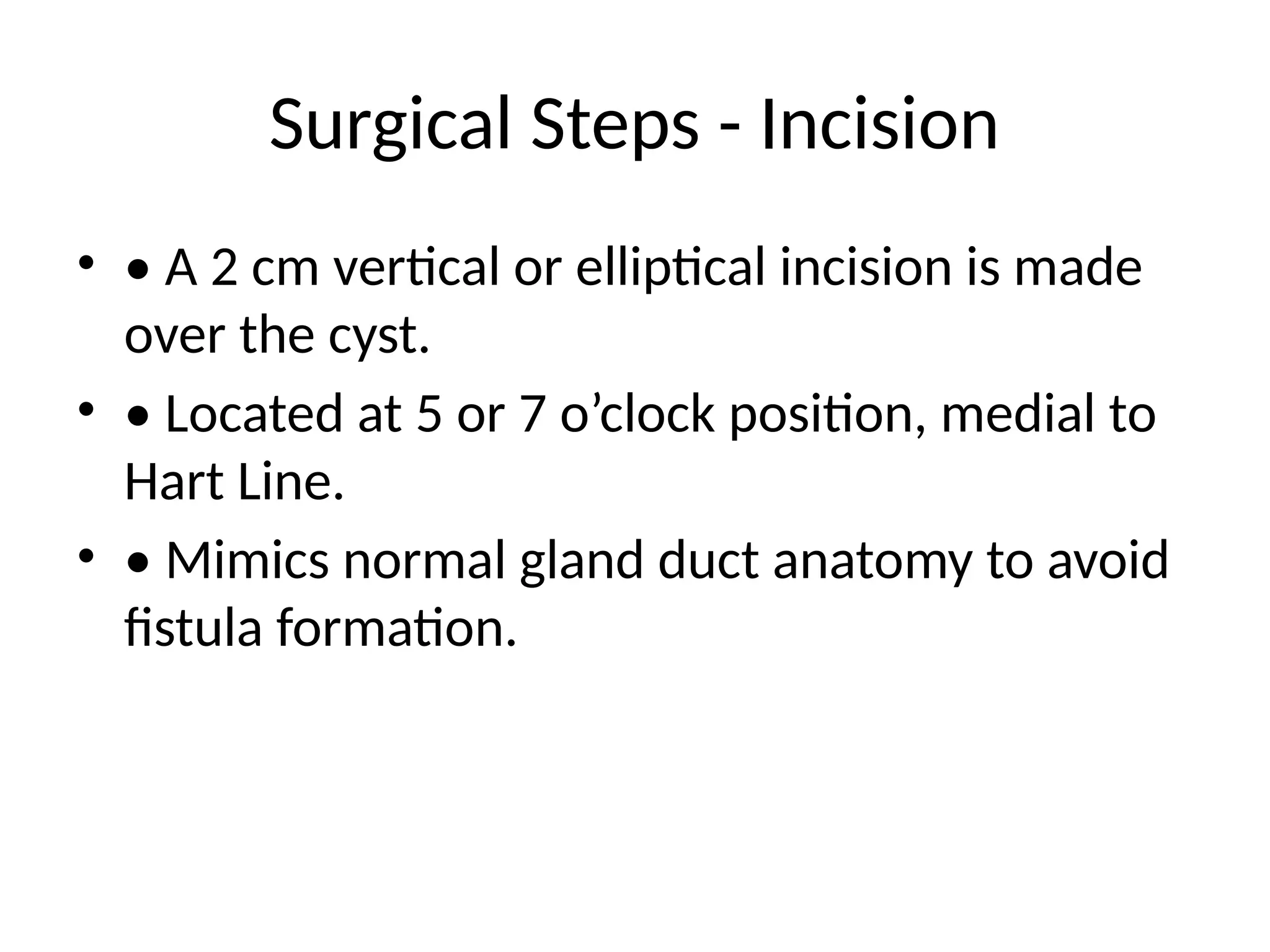 Surgical Steps - Incision

• • A 2 cm vertical or elliptical incision is made over the cyst.

• • Located at 5 or 7 o’clock position, medial to Hart Line.

• • Mimics normal gland duct anatomy to avoid fistula formation.